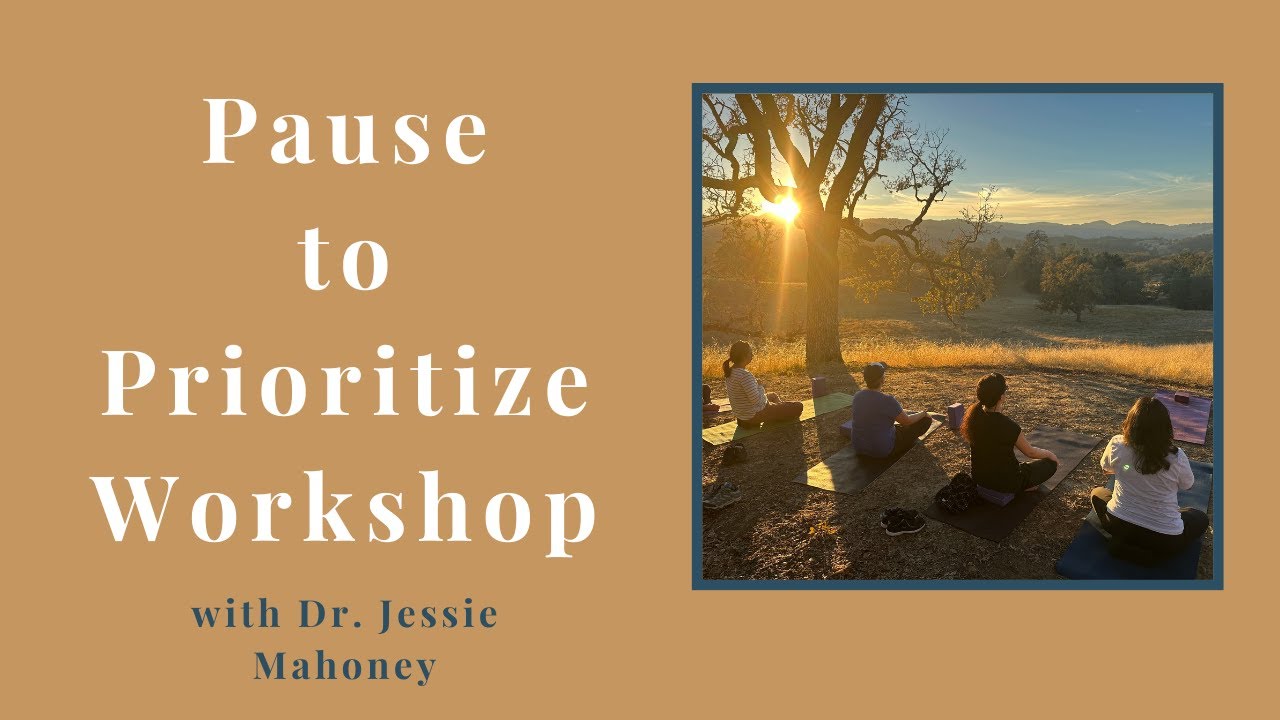 Pause
to
Prioritize
Workshop

with Dr. Jessie Mahoney